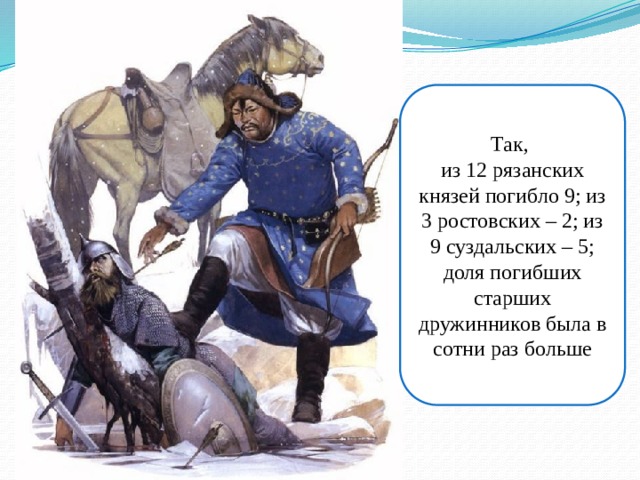 Так,
из 12 рязанских князей погибло 9; из 3 ростовских – 2; из 9 суздальских – 5; доля погибших старших дружинников была в сотни раз больше